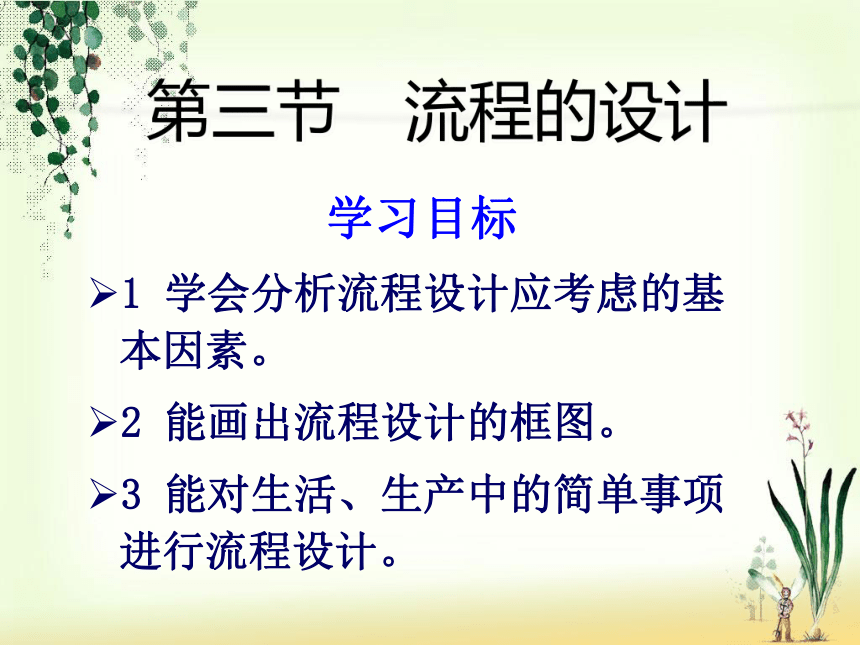 第三节　流程的设计

学习目标

➢1 学会分析流程设计应考虑的基本因素。

➢2 能画出流程设计的框图。

➢3 能对生活、生产中的简单事项进行流程设计。